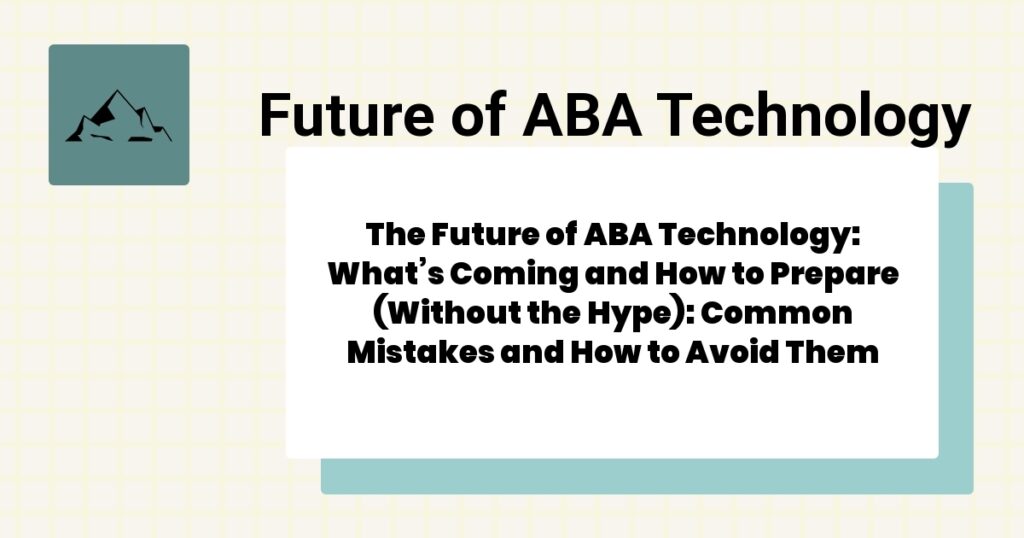 Future of ABA Technology

The Future of ABA Technology: What's Coming and How to Prepare (Without the Hype): Common Mistakes and How to Avoid Them